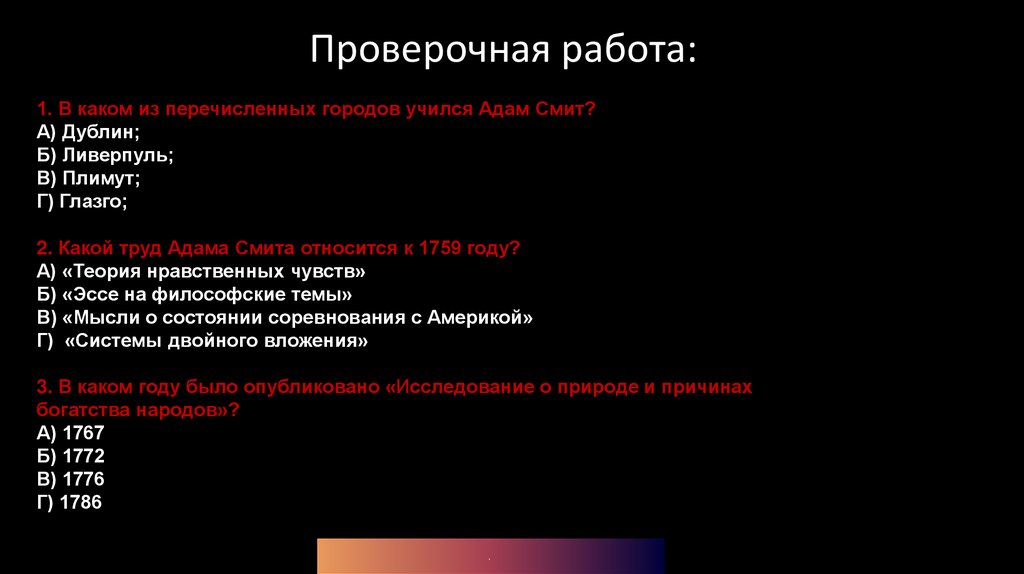 Проверочная работа:

1. В каком из перечисленных городов учился Адам Смит?
А) Дублин;
Б) Ливерпуль;
В) Плимут;
Г) Глазго;

2. Какой труд Адама Смита относится к 1759 году?
А) «Теория нравственных чувств»
Б) «Эссе на философские темы»
В) «Мысли о состоянии соревнования с Америкой»
Г) «Системы двойного вложения»

3. В каком году было опубликовано «Исследование о природе и причинах богатства народов»?
А) 1767
Б) 1772
В) 1776
Г) 1786